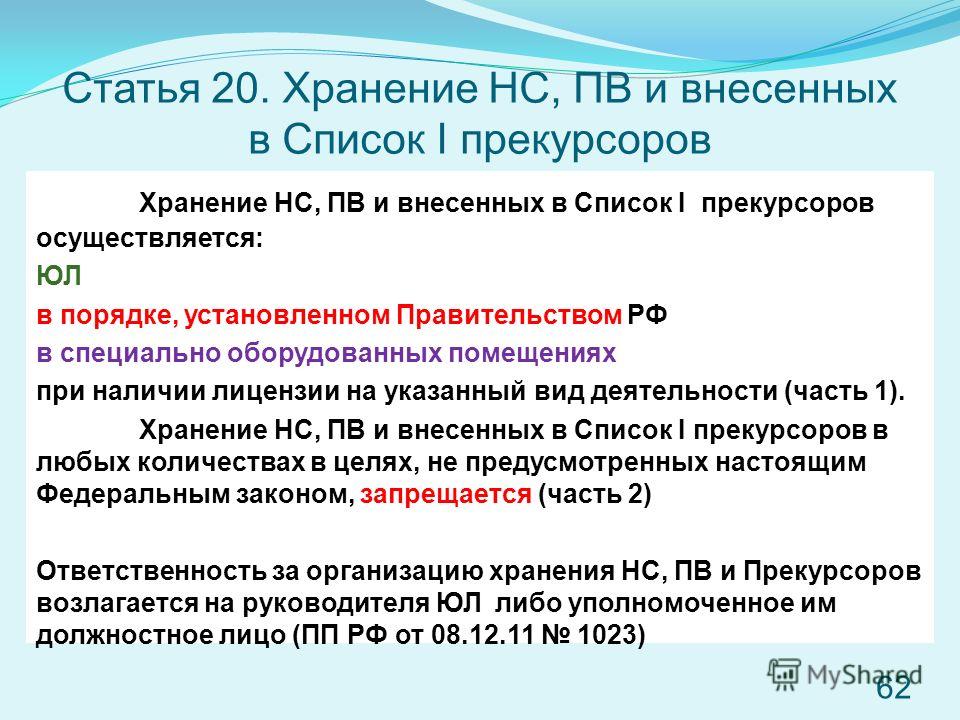 Статья 20. Хранение НС, ПВ и внесенных в Список I прекурсоров

Хранение НС, ПВ и внесенных в Список I прекурсоров осуществляется:

ЮЛ

в порядке, установленном Правительством РФ

в специально оборудованных помещениях

при наличии лицензии на указанный вид деятельности (часть 1).

Хранение НС, ПВ и внесенных в Список I прекурсоров в любых количествах в целях, не предусмотренных настоящим Федеральным законом, запрещается (часть 2)

Ответственность за организацию хранения НС, ПВ и Прекурсоров возлагается на руководителя ЮЛ либо уполномоченное им должностное лицо (ПП РФ от 08.12.11 № 1023)

MyShared

62